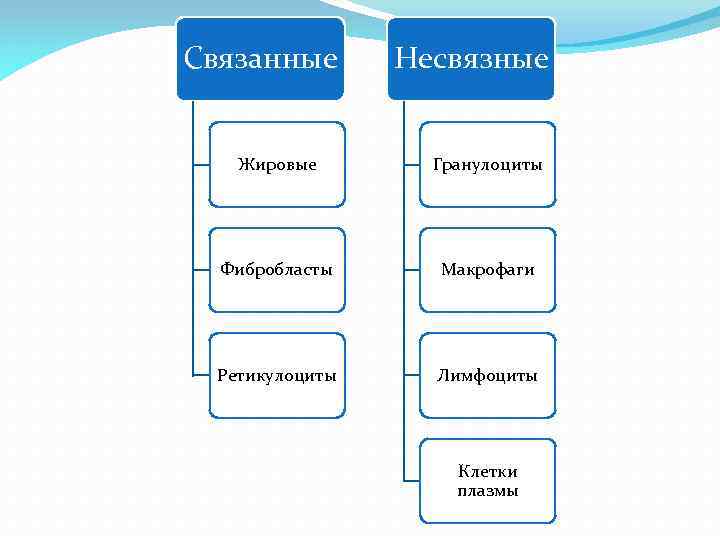 Связанные

Жировые

Фибробласты

Ретикулоциты

Несвязные

Гранулоциты

Макрофаги

Лимфоциты

Клетки плазмы